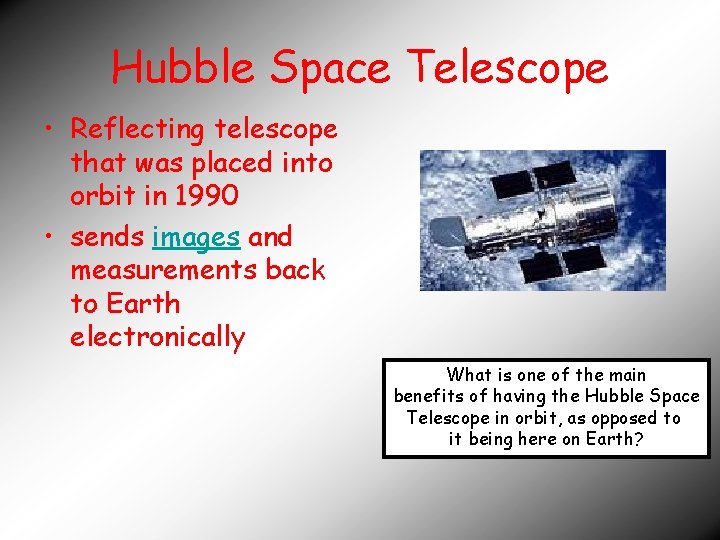 Hubble Space Telescope

• Reflecting telescope that was placed into orbit in 1990

• sends images and measurements back to Earth electronically

What is one of the main benefits of having the Hubble Space Telescope in orbit, as opposed to it being here on Earth?